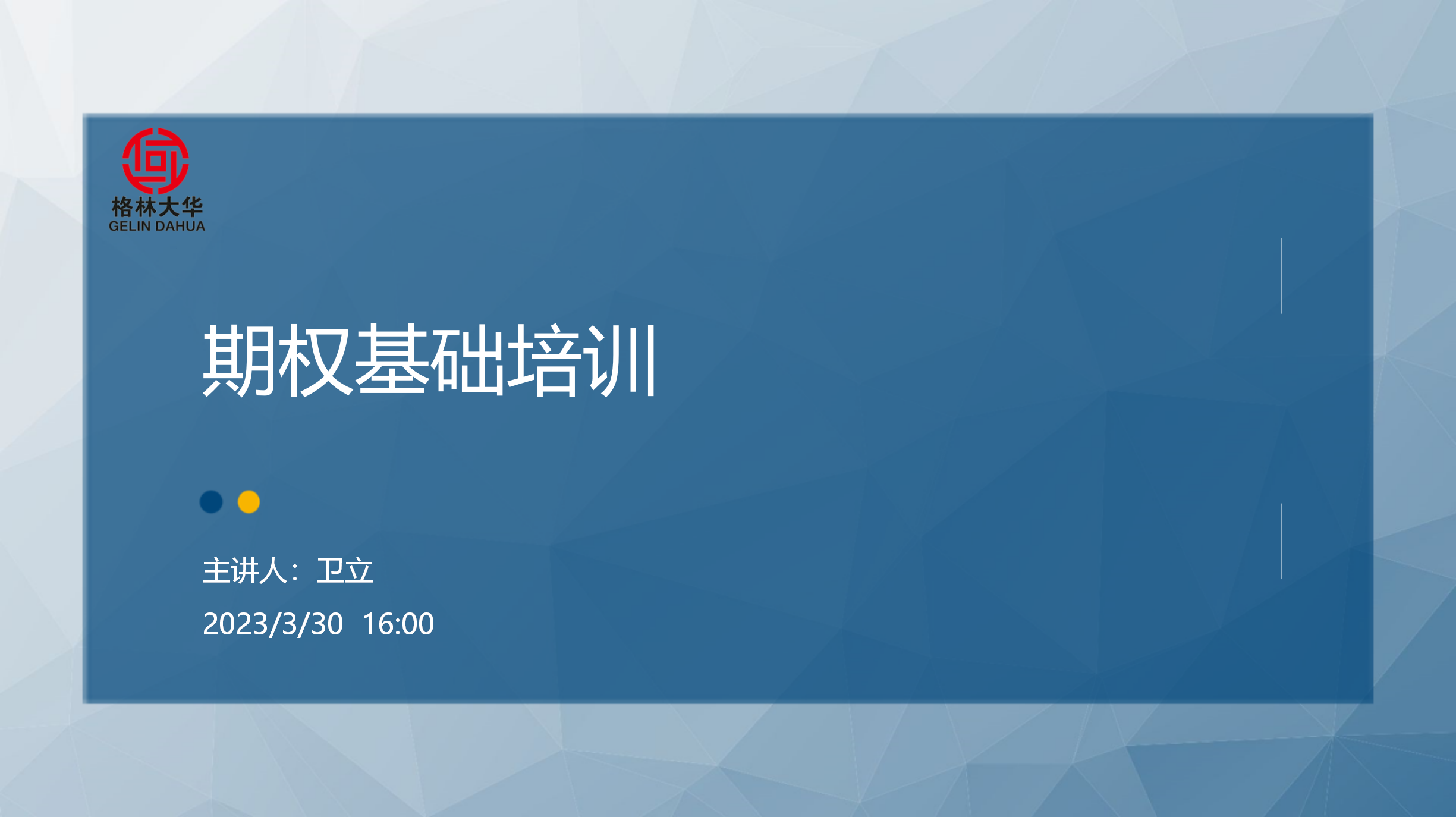 格林大华
GELIN DAHUA

期权基础培训

主讲人：卫立
2023/3/30 16:00